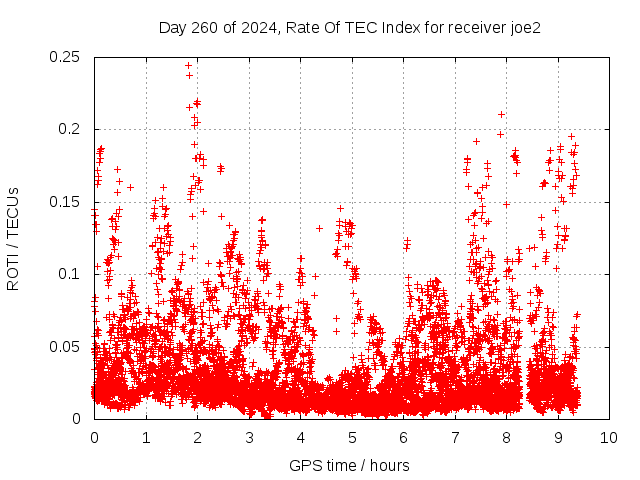 Day 260 of 2024, Rate Of TEC Index for receiver joe2

ROTI / TECUs

0.25
0.2
0.15
0.1
0.05
0

0 1 2 3 4 5 6 7 8 9 10

GPS time / hours